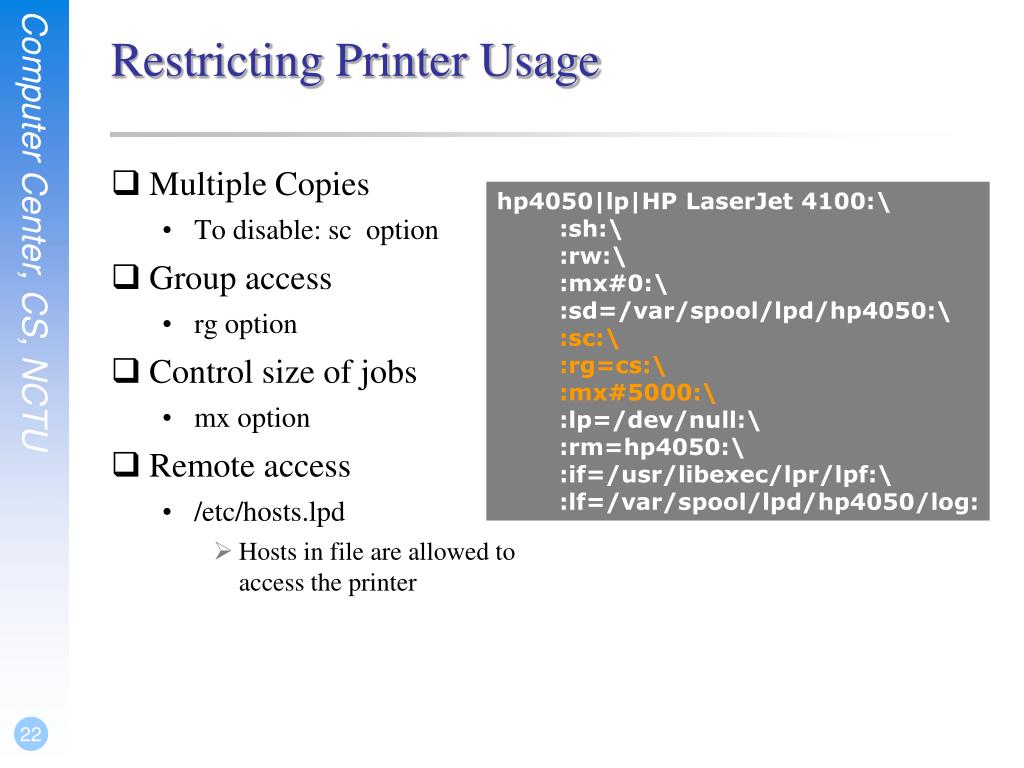 Computer Center, CS, NCTU

Restricting Printer Usage

❑ Multiple Copies
• To disable: sc option
❑ Group access
• rg option
❑ Control size of jobs
• mx option
❑ Remote access
• /etc/hosts.lpd
➢ Hosts in file are allowed to access the printer

hp4050|lp|HP LaserJet 4100:\
:sh:\
:rw:\
:mx#0:\
:sd=/var/spool/lpd/hp4050:\
:sc:\
:rg=cs:\
:mx#5000:\
:lp=/dev/null:\
:rm=hp4050:\
:if=/usr/libexec/lpr/lpf:\
:lf=/var/spool/lpd/hp4050/log:

22